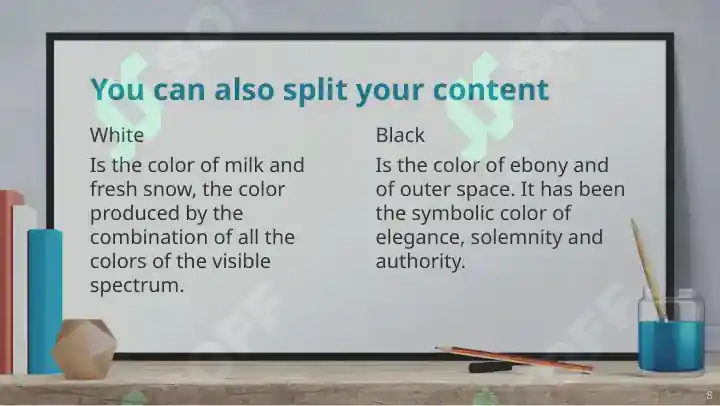 You can also split your content

White

Is the color of milk and fresh snow, the color produced by the combination of all the colors of the visible spectrum.

Black

Is the color of ebony and of outer space. It has been the symbolic color of elegance, solemnity and authority.

8